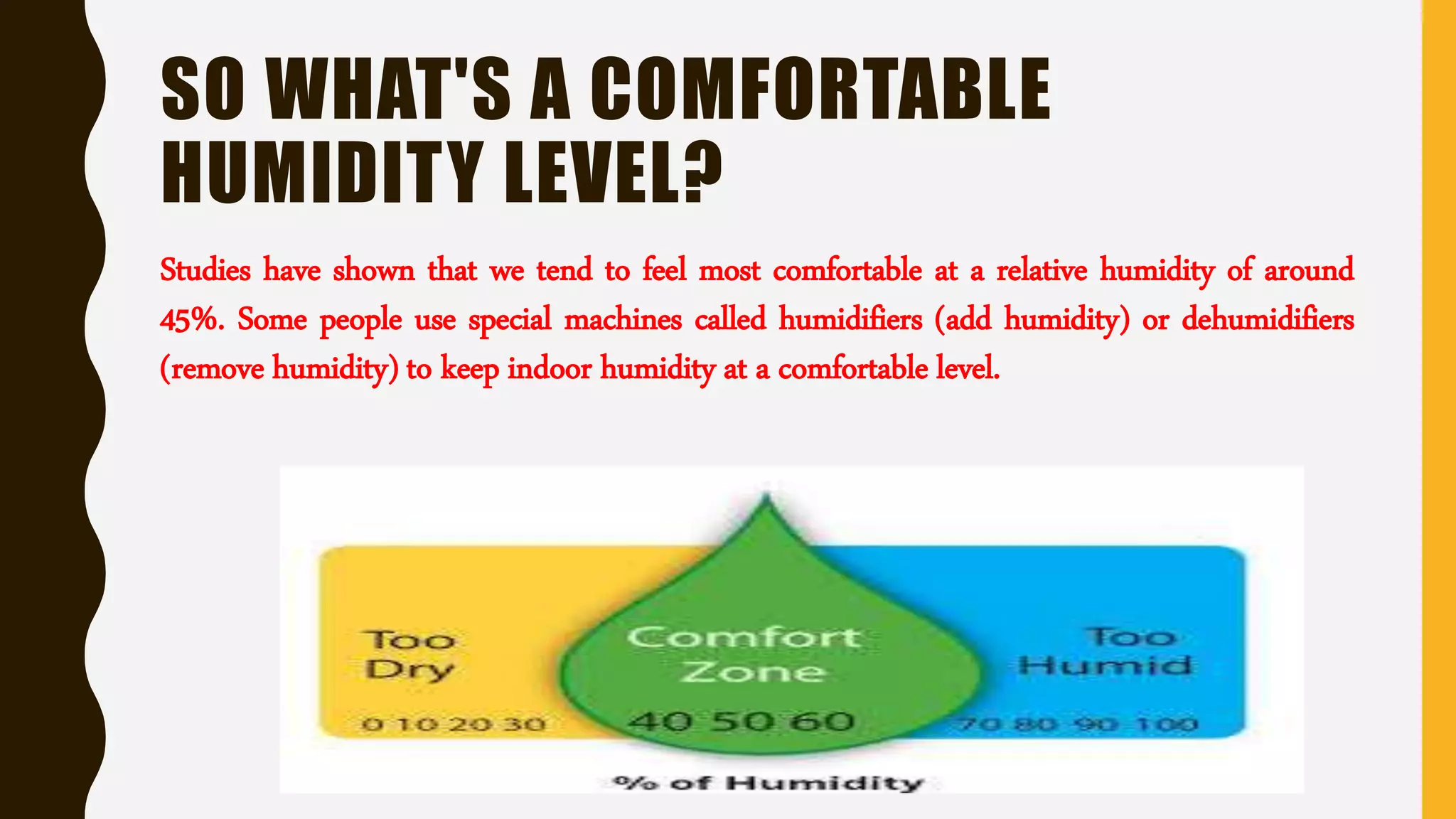 SO WHAT'S A COMFORTABLE HUMIDITY LEVEL?

Studies have shown that we tend to feel most comfortable at a relative humidity of around 45%. Some people use special machines called humidifiers (add humidity) or dehumidifiers (remove humidity) to keep indoor humidity at a comfortable level.

Too Dry
0 10 20 30
Comfort Zone
40 50 60
Too Humid
70 80 90 100
% of Humidity